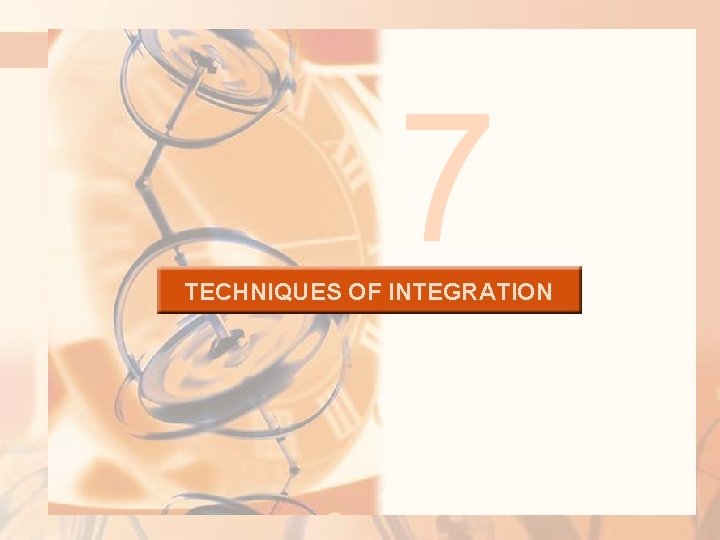 7

TECHNIQUES OF INTEGRATION